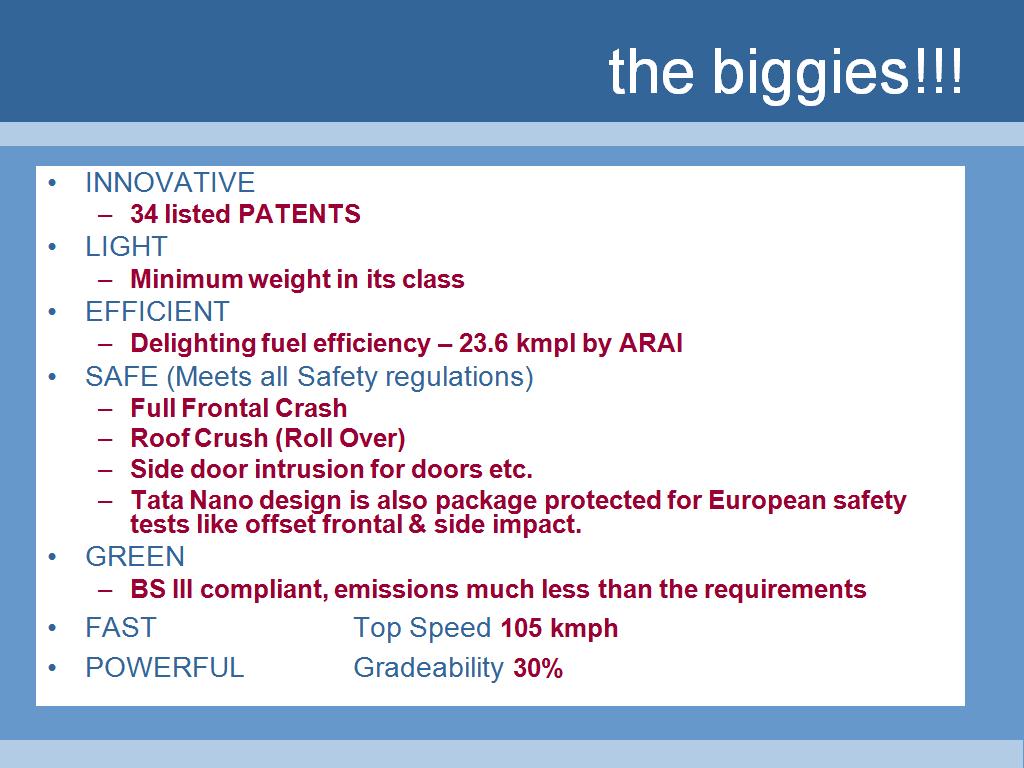 the biggies!!!

• INNOVATIVE
– 34 listed PATENTS
• LIGHT
– Minimum weight in its class
• EFFICIENT
– Delighting fuel efficiency – 23.6 kmpl by ARAI
• SAFE (Meets all Safety regulations)
– Full Frontal Crash
– Roof Crush (Roll Over)
– Side door intrusion for doors etc.
– Tata Nano design is also package protected for European safety tests like offset frontal & side impact.
• GREEN
– BS III compliant, emissions much less than the requirements
• FAST Top Speed 105 kmph
• POWERFUL Gradeability 30%